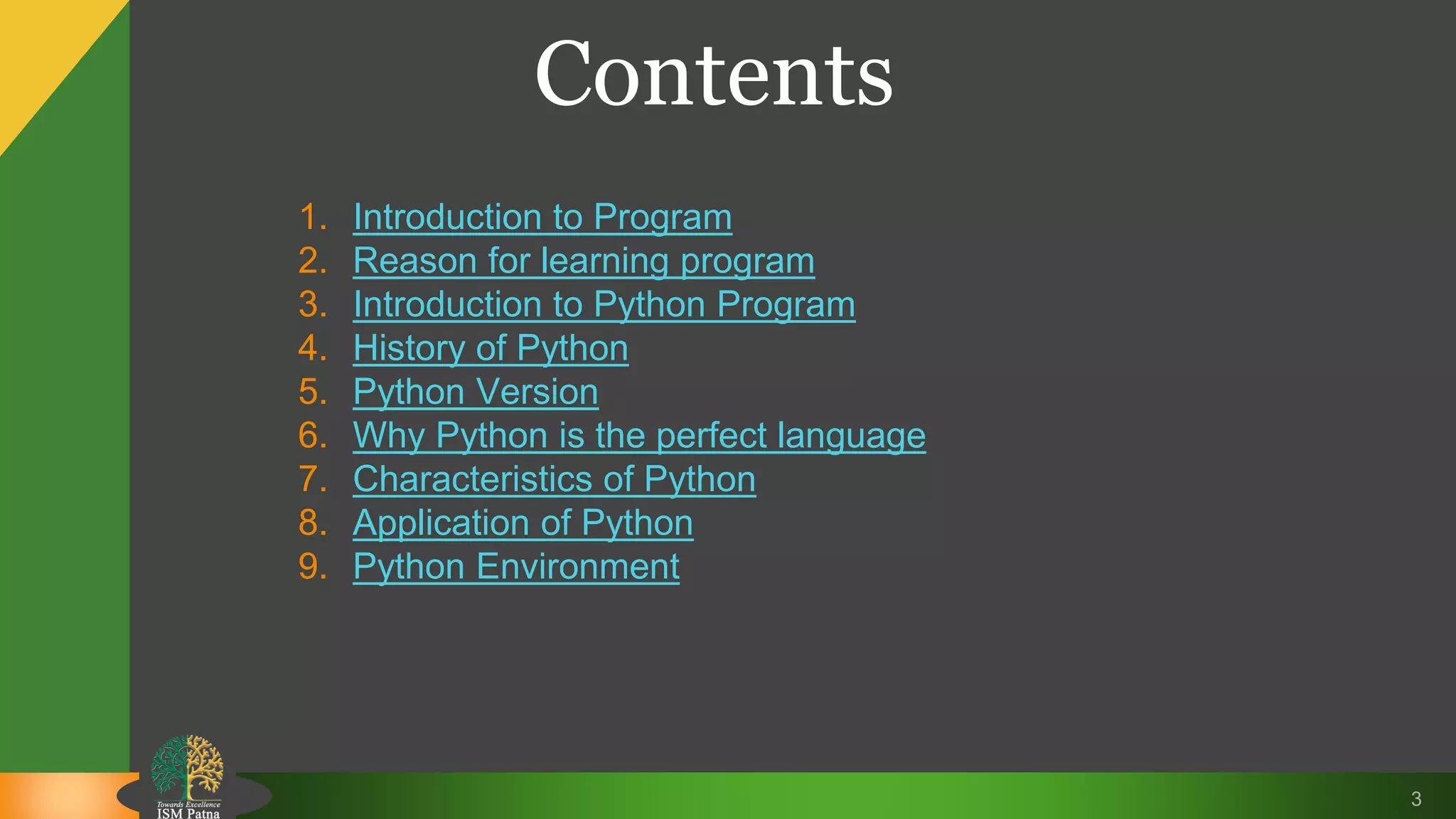 Contents

1. Introduction to Program
2. Reason for learning program
3. Introduction to Python Program
4. History of Python
5. Python Version
6. Why Python is the perfect language
7. Characteristics of Python
8. Application of Python
9. Python Environment

Towards Excellence
ISM Patna

3